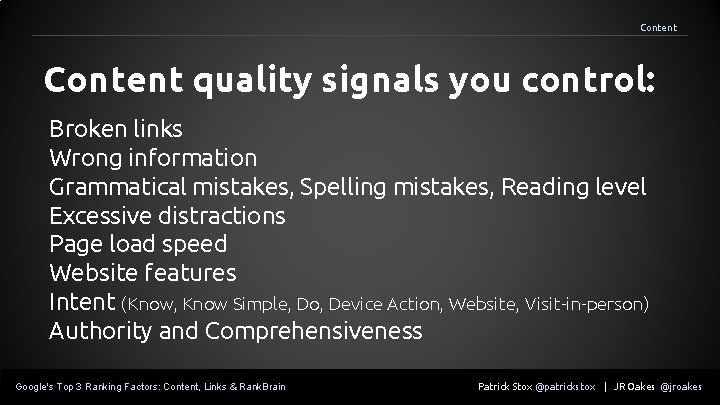 Content

Content quality signals you control:

Broken links
Wrong information
Grammatical mistakes, Spelling mistakes, Reading level
Excessive distractions
Page load speed
Website features
Intent (Know, Know Simple, Do, Device Action, Website, Visit-in-person)
Authority and Comprehensiveness

Google's Top 3 Ranking Factors: Content, Links & RankBrain

Patrick Stox @patrickstox | JR Oakes @jroakes